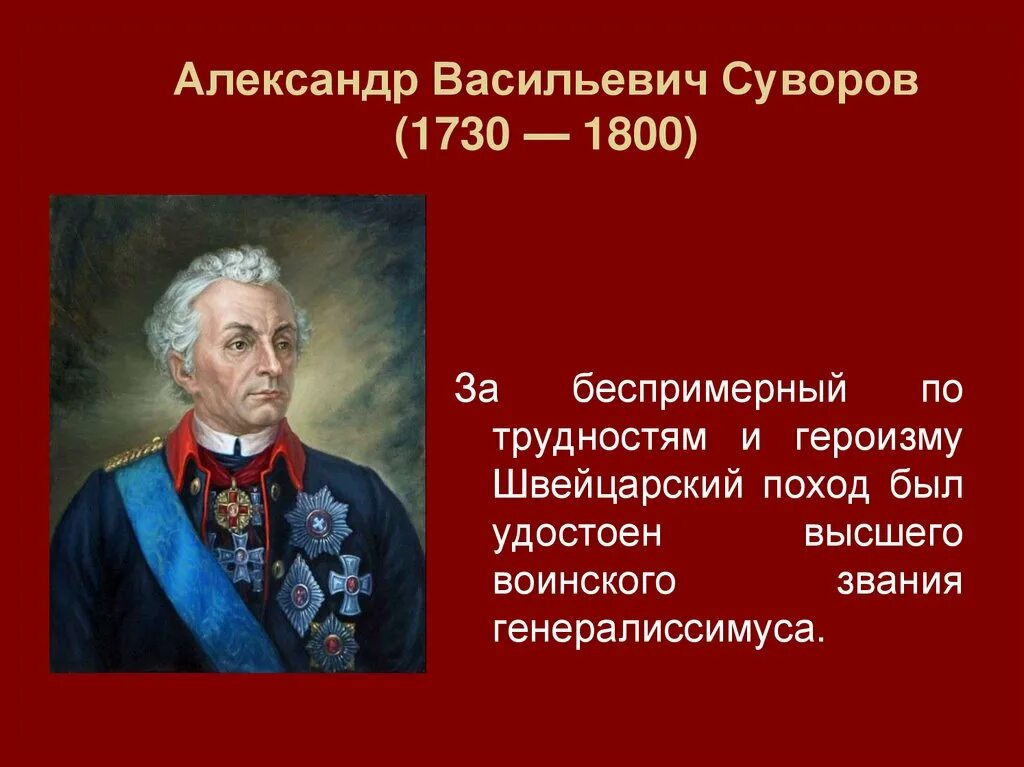 Александр Васильевич Суворов
(1730 — 1800)

За беспримерный по трудностям и героизму Швейцарский поход был удостоен высшего воинского звания генералиссимуса.